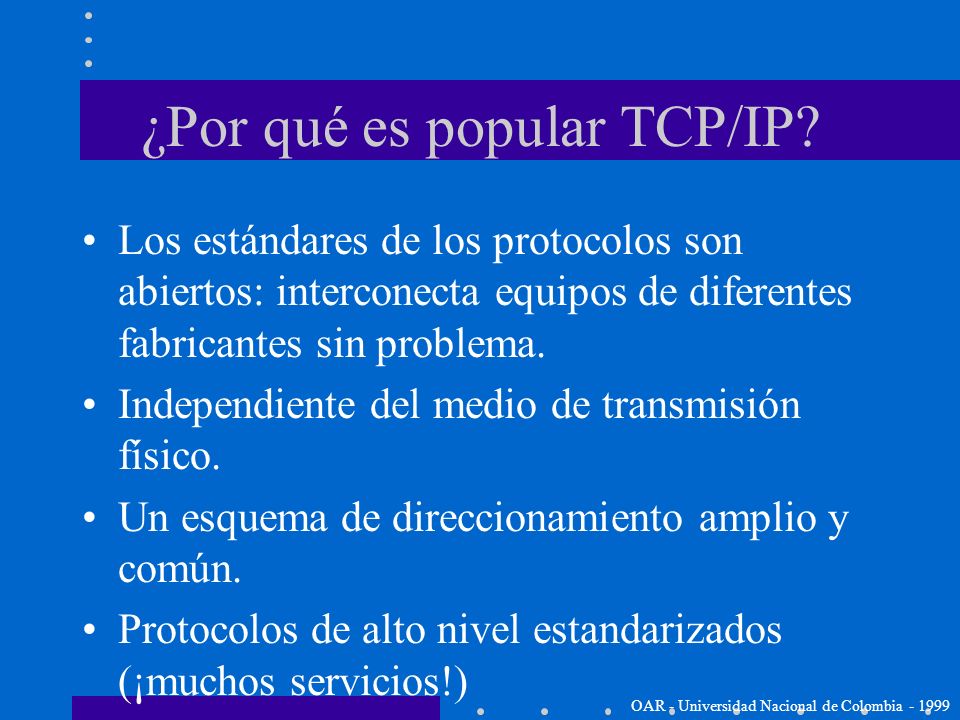 ¿Por qué es popular TCP/IP?

• Los estándares de los protocolos son abiertos: interconecta equipos de diferentes fabricantes sin problema.

• Independiente del medio de transmisión físico.

• Un esquema de direccionamiento amplio y común.

• Protocolos de alto nivel estandarizados (¡muchos servicios!)

OAR - Universidad Nacional de Colombia - 1999